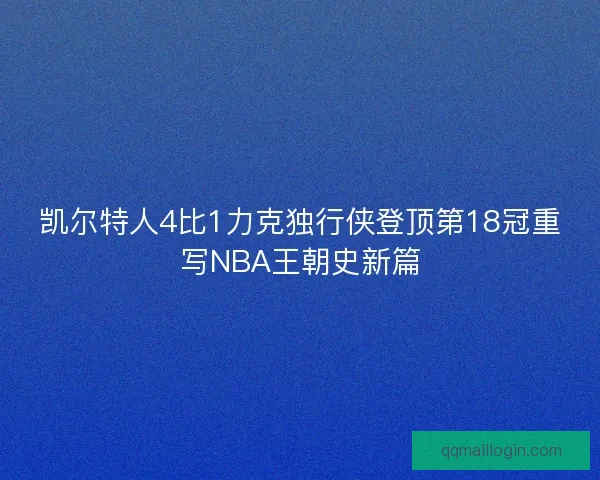 凯尔特人4比1力克独行侠登顶第18冠重写NBA王朝史新篇

qqmaillogin.com